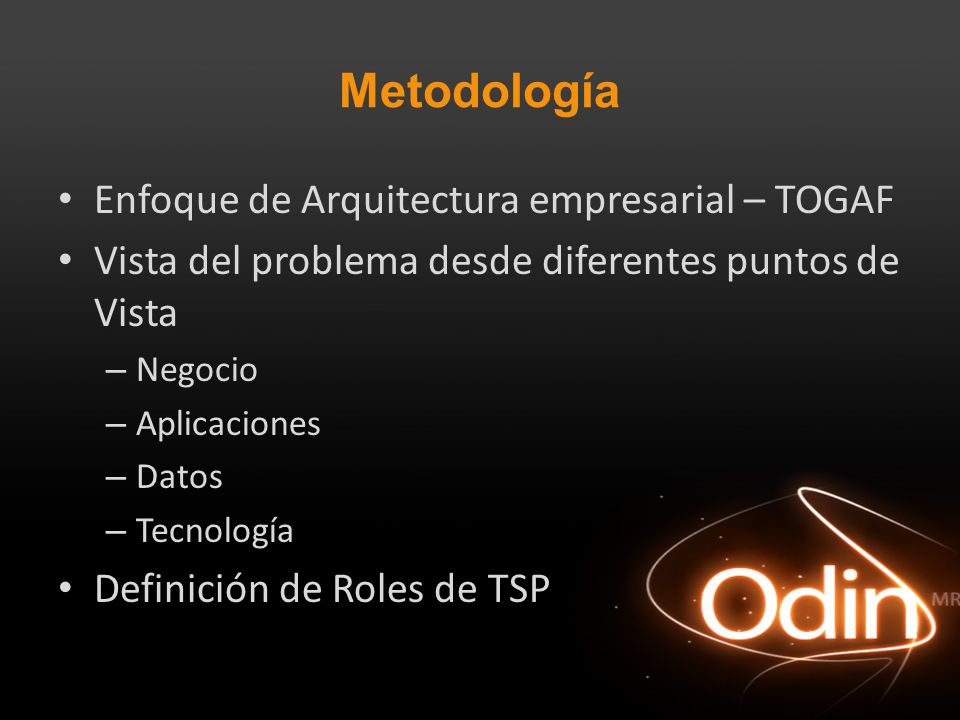 Metodología

• Enfoque de Arquitectura empresarial – TOGAF
• Vista del problema desde diferentes puntos de Vista
  – Negocio
  – Aplicaciones
  – Datos
  – Tecnología
• Definición de Roles de TSP

Odin MR